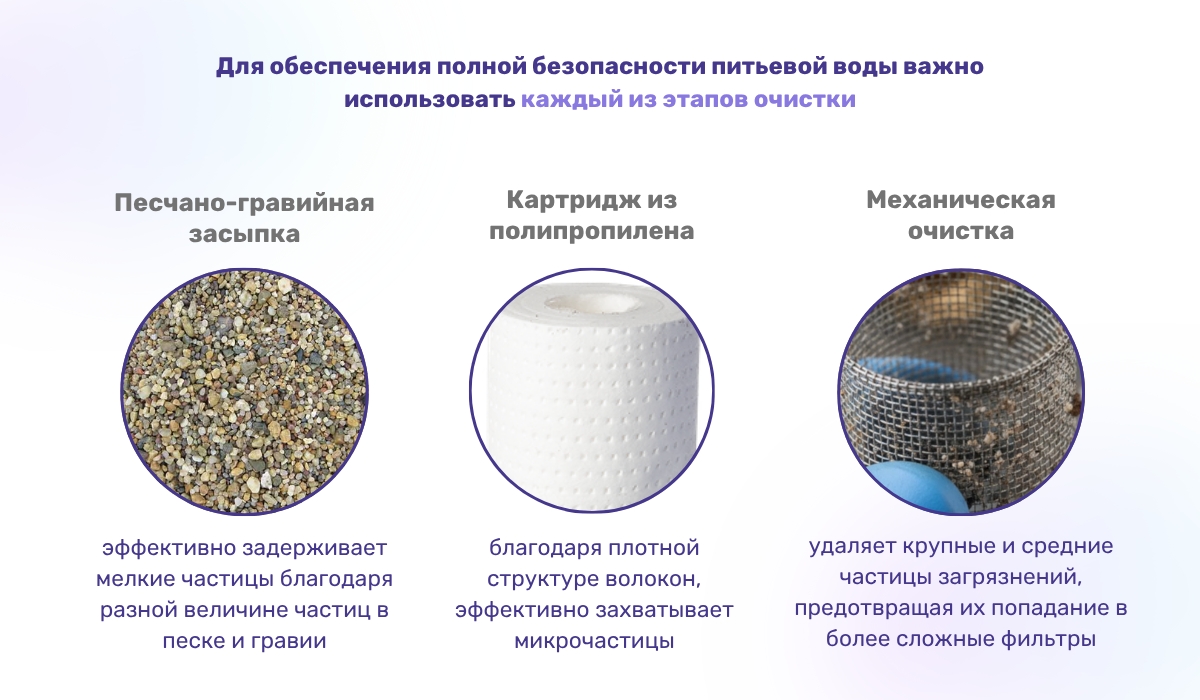 Для обеспечения полной безопасности питьевой воды важно использовать каждый из этапов очистки

Песчано-гравийная засыпка

эффективно задерживает мелкие частицы благодаря разной величине частиц в песке и гравии

Картридж из полипропилена

благодаря плотной структуре волокон, эффективно захватывает микрочастицы

Механическая очистка

удаляет крупные и средние частицы загрязнений, предотвращая их попадание в более сложные фильтры